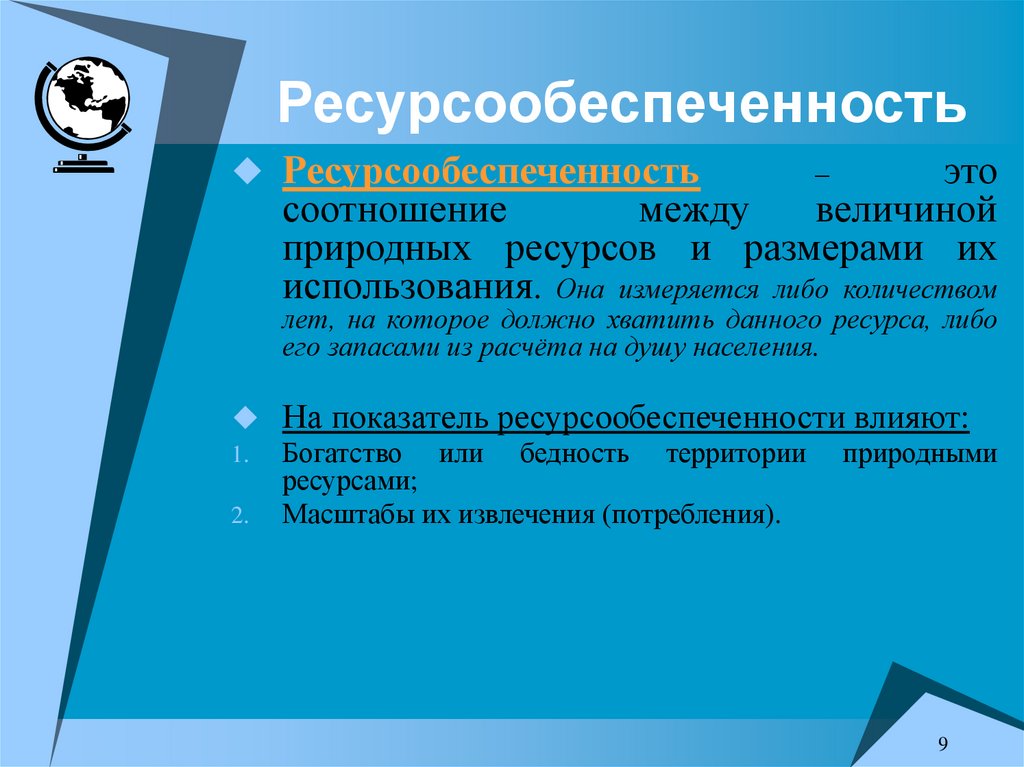 Ресурсообеспеченность

Ресурсообеспеченность – это соотношение между величиной природных ресурсов и размерами их использования. Она измеряется либо количеством лет, на которое должно хватить данного ресурса, либо его запасами из расчёта на душу населения.

На показатель ресурсообеспеченности влияют:

1. Богатство или бедность территории природными ресурсами;
2. Масштабы их извлечения (потребления).

9